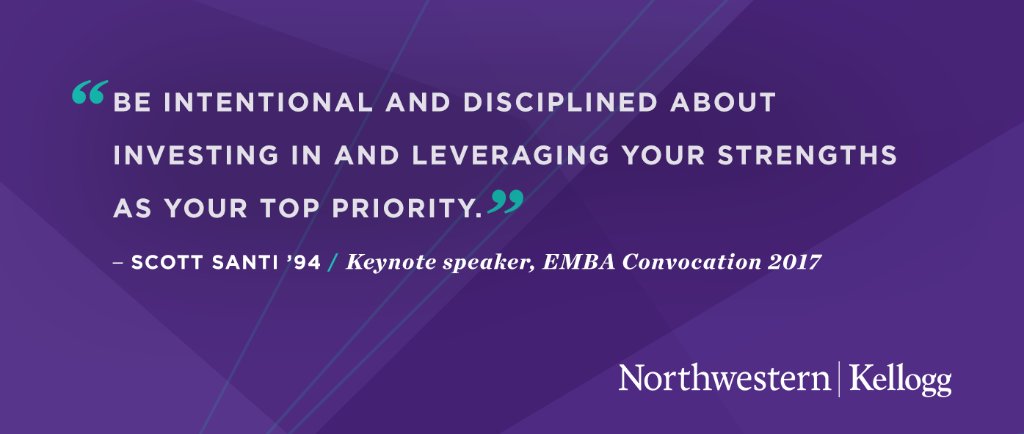 “BE INTENTIONAL AND DISCIPLINED ABOUT INVESTING IN AND LEVERAGING YOUR STRENGTHS AS YOUR TOP PRIORITY.”

– SCOTT SANTI ’94 / Keynote speaker, EMBA Convocation 2017

Northwestern | Kellogg